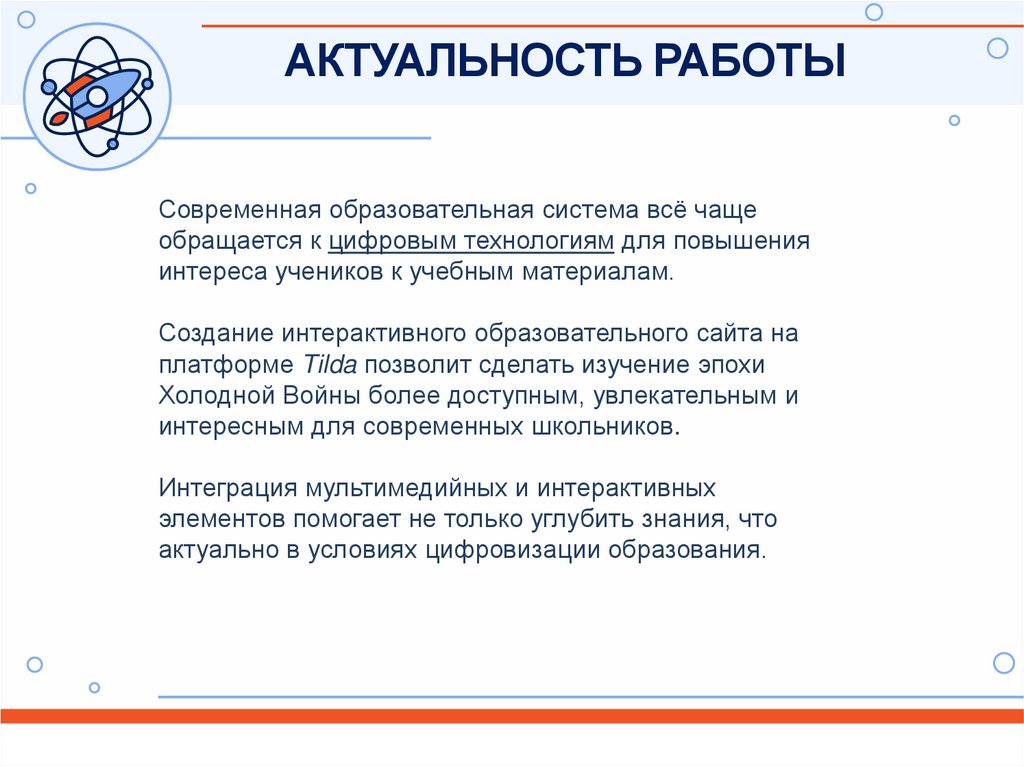 АКТУАЛЬНОСТЬ РАБОТЫ

Современная образовательная система всё чаще обращается к цифровым технологиям для повышения интереса учеников к учебным материалам.

Создание интерактивного образовательного сайта на платформе Tilda позволит сделать изучение эпохи Холодной Войны более доступным, увлекательным и интересным для современных школьников.

Интеграция мультимедийных и интерактивных элементов помогает не только углубить знания, что актуально в условиях цифровизации образования.